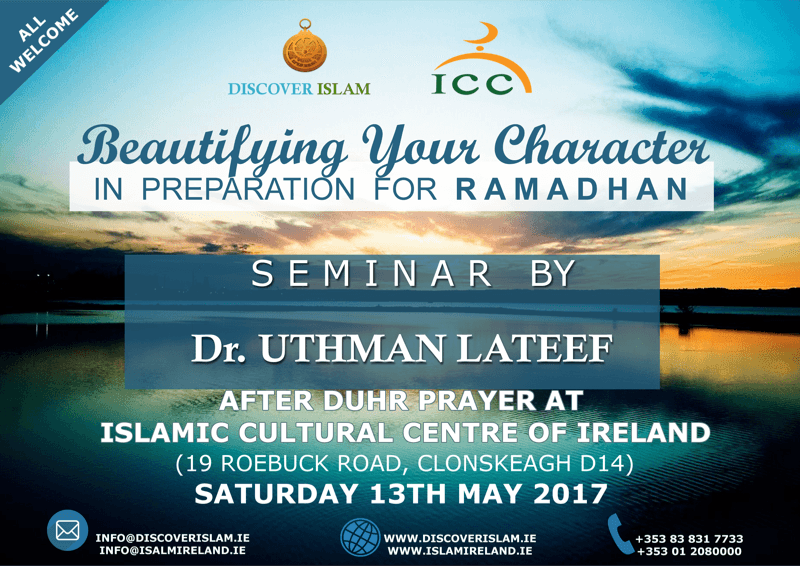 ALL WELCOME

DISCOVER ISLAM

ICC

Beautifying Your Character
IN PREPARATION FOR RAMADHAN

SEMINAR BY

Dr. UTHMAN LATEEF

AFTER DUHR PRAYER AT
ISLAMIC CULTURAL CENTRE OF IRELAND
(19 ROEBUCK ROAD, CLONSKEAGH D14)
SATURDAY 13TH MAY 2017

INFO@DISCOVERISLAM.IE
INFO@ISALMIRELAND.IE

WWW.DISCOVERISLAM.IE
WWW.ISLAMIRELAND.IE

+353 83 831 7733
+353 01 2080000